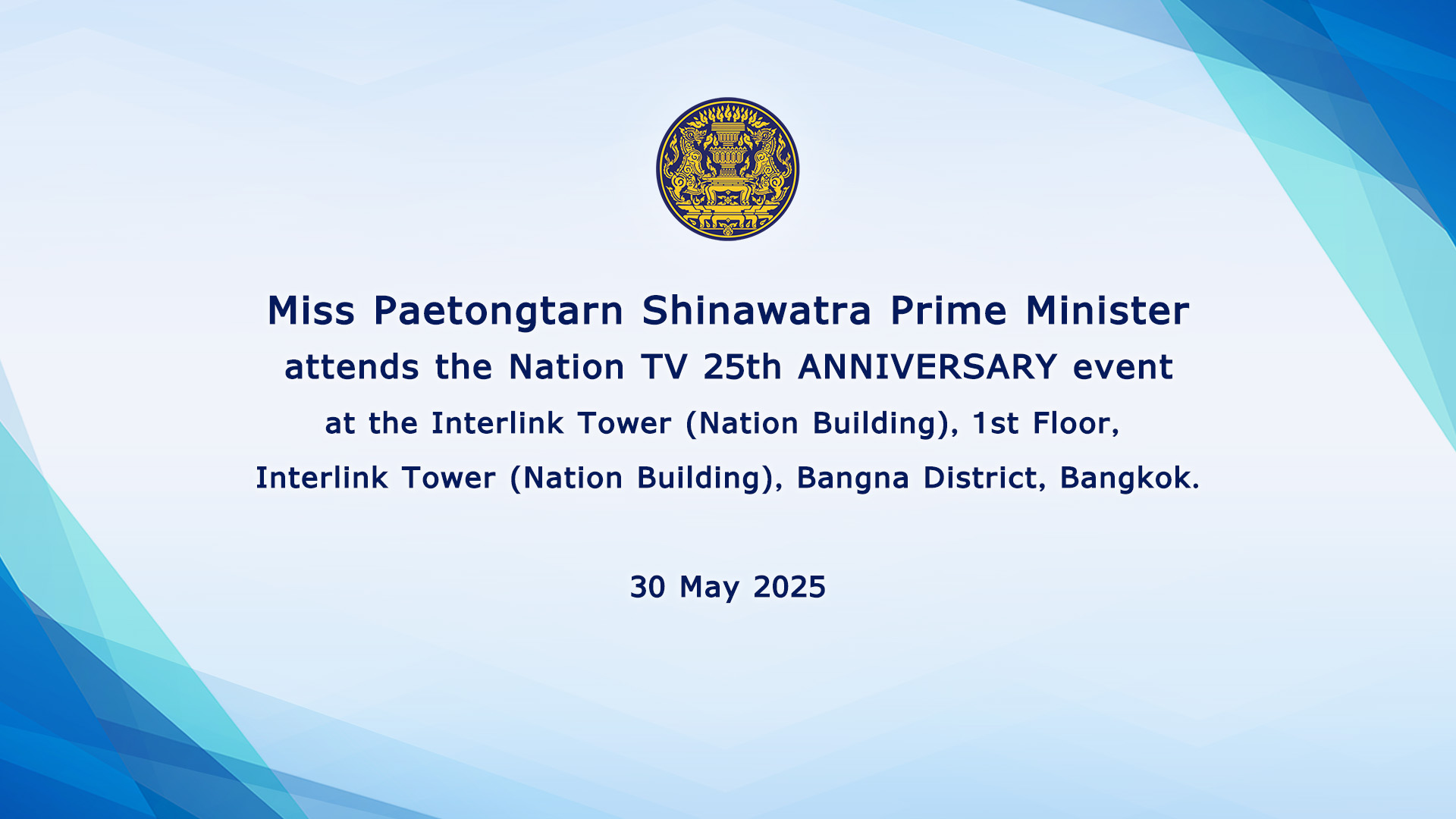 Miss Paetongtarn Shinawatra Prime Minister
attends the Nation TV 25th ANNIVERSARY event
at the Interlink Tower (Nation Building), 1st Floor,
Interlink Tower (Nation Building), Bangna District, Bangkok.

30 May 2025